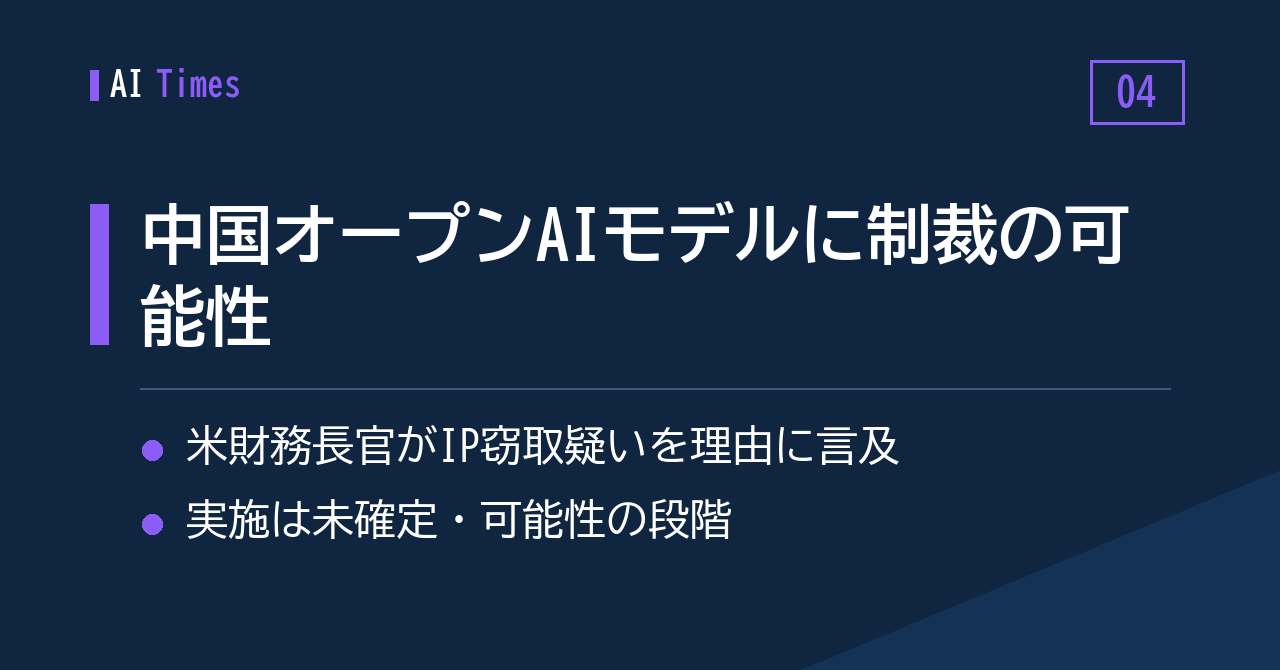 AI Times

04

中国オープンAIモデルに制裁の可能性

米財務長官がIP窃取疑いを理由に言及

実施は未確定・可能性の段階